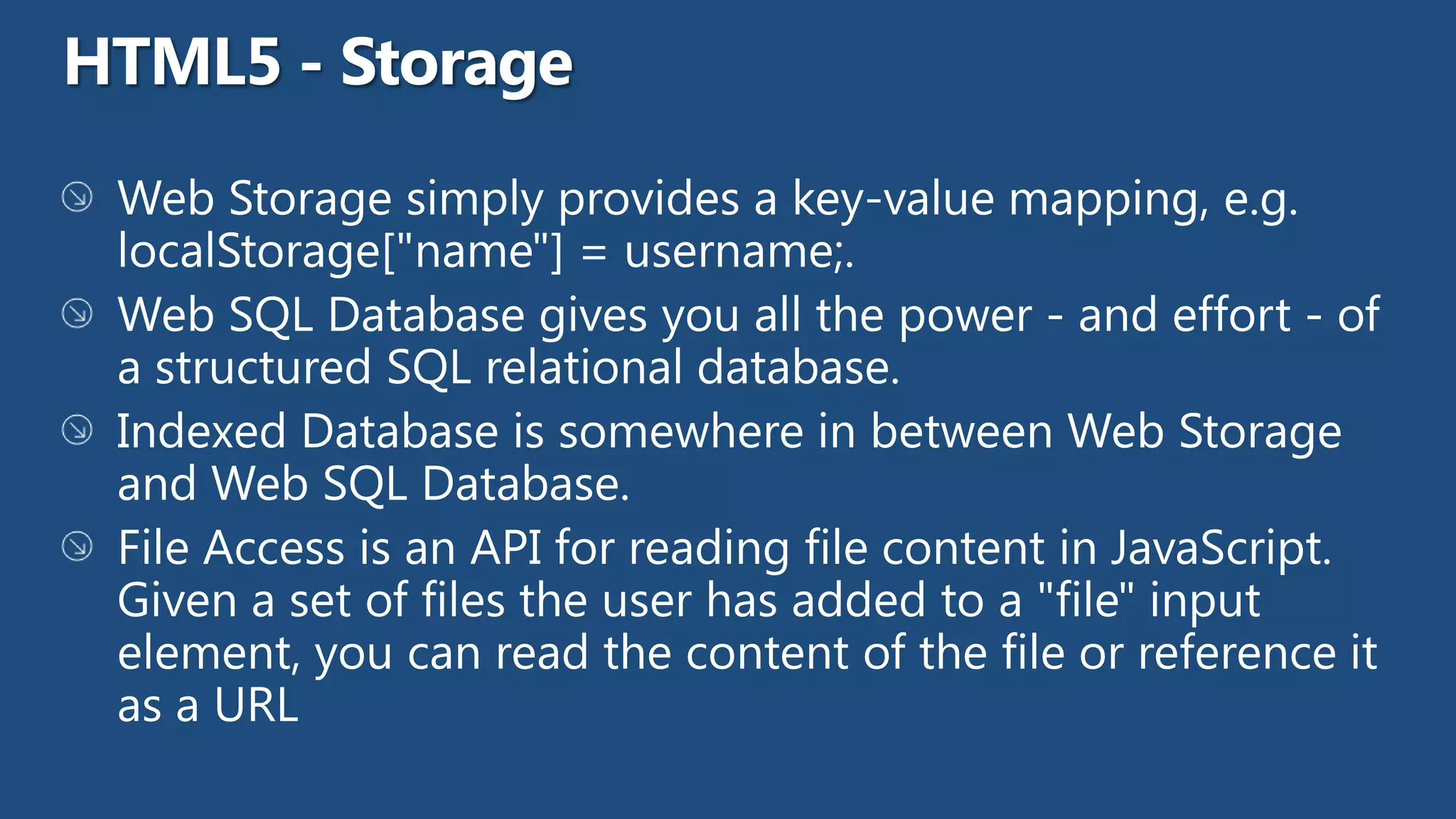 HTML5 - Storage

Web Storage simply provides a key-value mapping, e.g. localStorage["name"] = username;.

Web SQL Database gives you all the power - and effort - of a structured SQL relational database.

Indexed Database is somewhere in between Web Storage and Web SQL Database.

File Access is an API for reading file content in JavaScript. Given a set of files the user has added to a "file" input element, you can read the content of the file or reference it as a URL